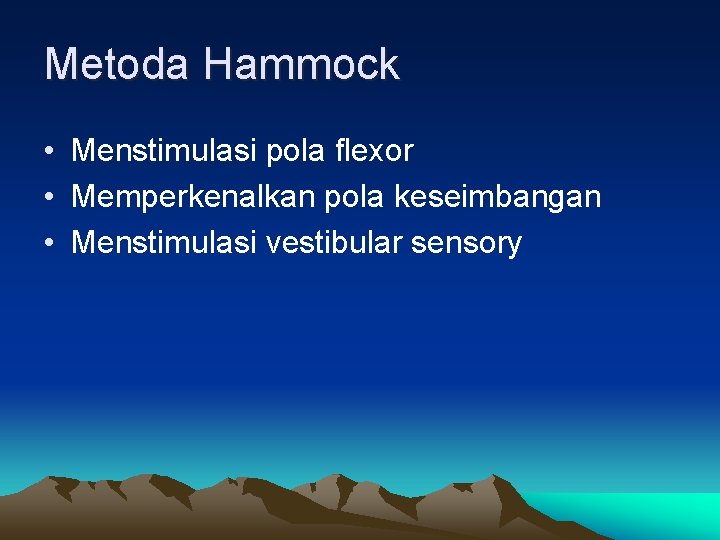 Metoda Hammock

• Menstimulasi pola flexor
• Memperkenalkan pola keseimbangan
• Menstimulasi vestibular sensory